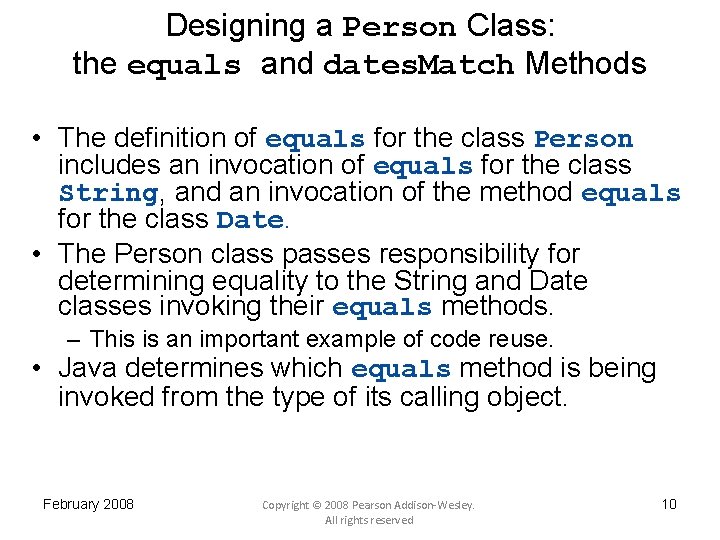 Designing a Person Class: the equals and datesMatch Methods

• The definition of equals for the class Person includes an invocation of equals for the class String, and an invocation of the method equals for the class Date.
• The Person class passes responsibility for determining equality to the String and Date classes invoking their equals methods.
– This is an important example of code reuse.
• Java determines which equals method is being invoked from the type of its calling object.

February 2008

Copyright © 2008 Pearson Addison-Wesley. All rights reserved

10